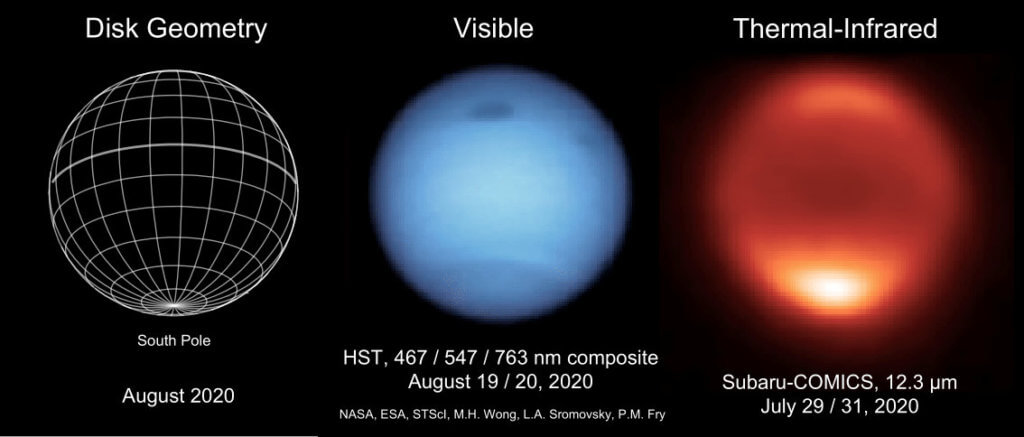 Disk Geometry

South Pole

August 2020

Visible

HST, 467 / 547 / 763 nm composite
August 19 / 20, 2020

NASA, ESA, STScI, M.H. Wong, L.A. Sromovsky, P.M. Fry

Thermal-Infrared

Subaru-COMICS, 12.3 μm
July 29 / 31, 2020